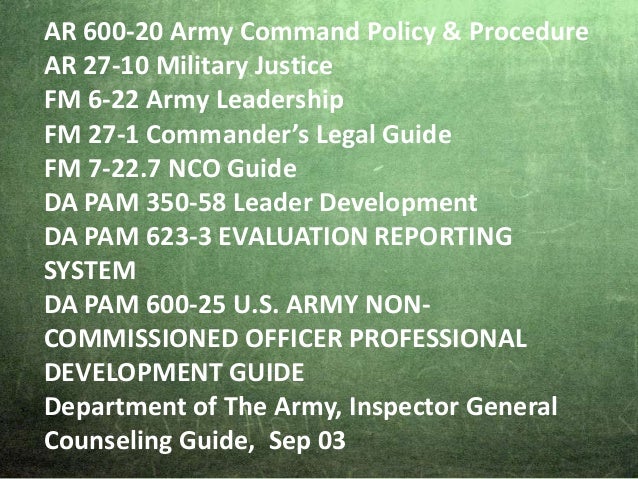 AR 600-20 Army Command Policy & Procedure
AR 27-10 Military Justice
FM 6-22 Army Leadership
FM 27-1 Commander's Legal Guide
FM 7-22.7 NCO Guide
DA PAM 350-58 Leader Development
DA PAM 623-3 EVALUATION REPORTING SYSTEM
DA PAM 600-25 U.S. ARMY NON-COMMISSIONED OFFICER PROFESSIONAL DEVELOPMENT GUIDE
Department of The Army, Inspector General Counseling Guide, Sep 03